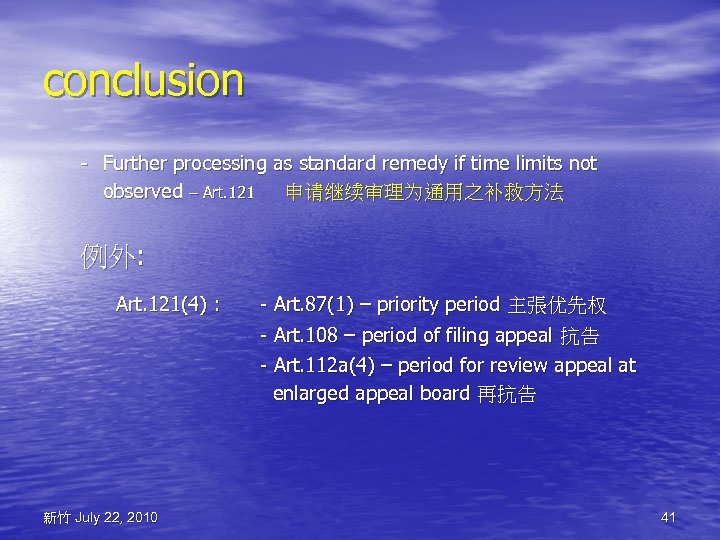 conclusion

- Further processing as standard remedy if time limits not observed – Art.121 申请继续审理为通用之补救方法

例外:

Art.121(4) : - Art.87(1) – priority period 主張优先权
- Art.108 – period of filing appeal 抗告
- Art.112a(4) – period for review appeal at enlarged appeal board 再抗告

新竹 July 22, 2010

41